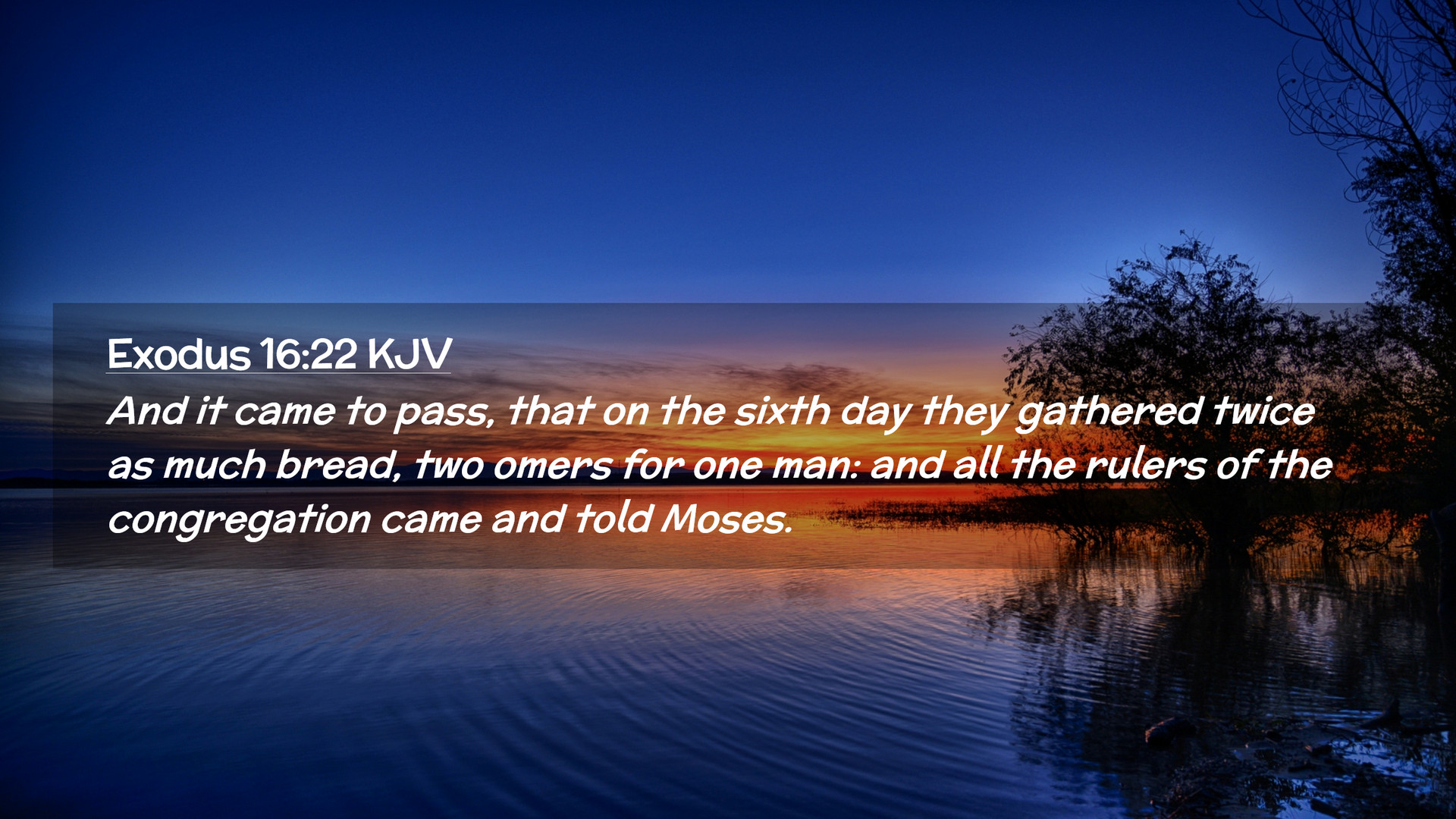 Exodus 16:22 KJV

And it came to pass, that on the sixth day they gathered twice as much bread, two omers for one man: and all the rulers of the congregation came and told Moses.